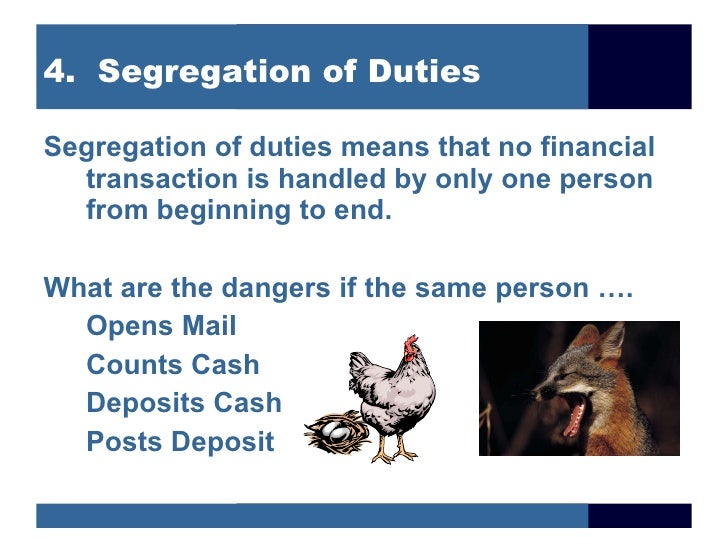 4. Segregation of Duties

Segregation of duties means that no financial transaction is handled by only one person from beginning to end.

What are the dangers if the same person ….

Opens Mail
Counts Cash
Deposits Cash
Posts Deposit